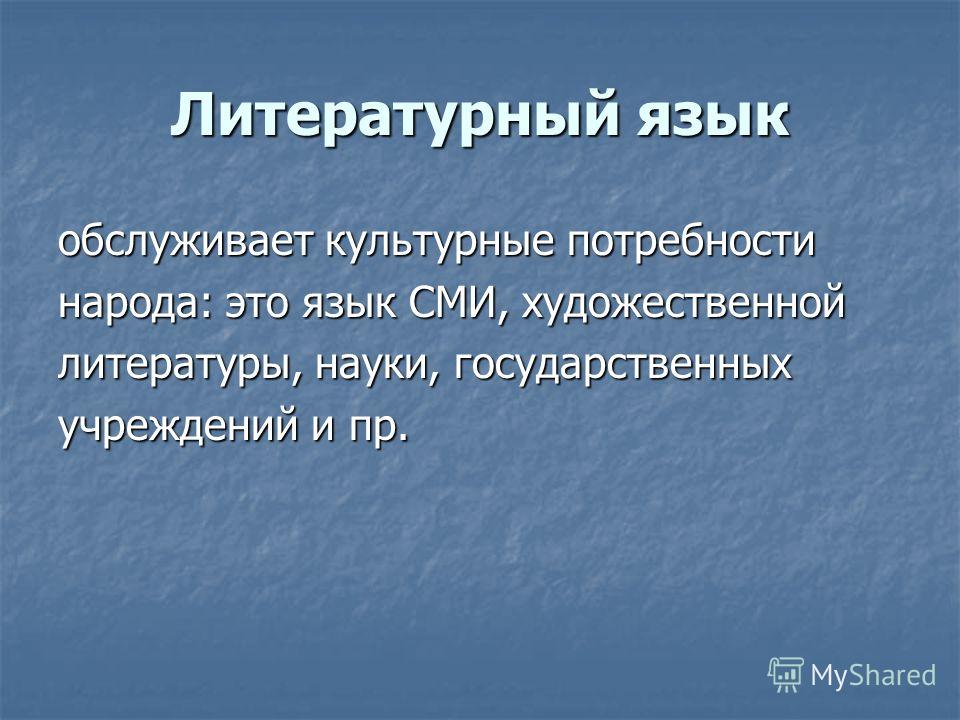 Литературный язык

обслуживает культурные потребности народа: это язык СМИ, художественной литературы, науки, государственных учреждений и пр.

MyShared